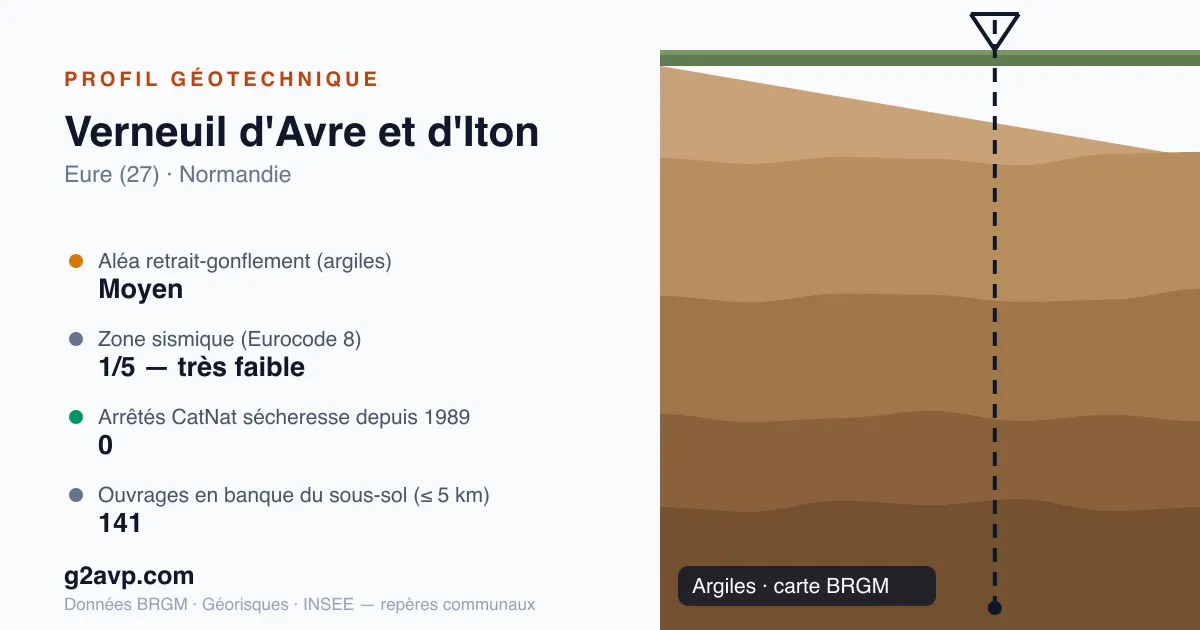 PROFIL GÉOTECHNIQUE

Verneuil d'Avre et d'Iton

Eure (27) · Normandie

Aléa retrait-gonflement (argiles)
Moyen

Zone sismique (Eurocode 8)
1/5 — très faible

Arrêtés CatNat sécheresse depuis 1989
0

Ouvrages en banque du sous-sol (≤ 5 km)
141

g2avp.com

Données BRGM · Géorisques · INSEE — repères communaux

Argiles · carte BRGM